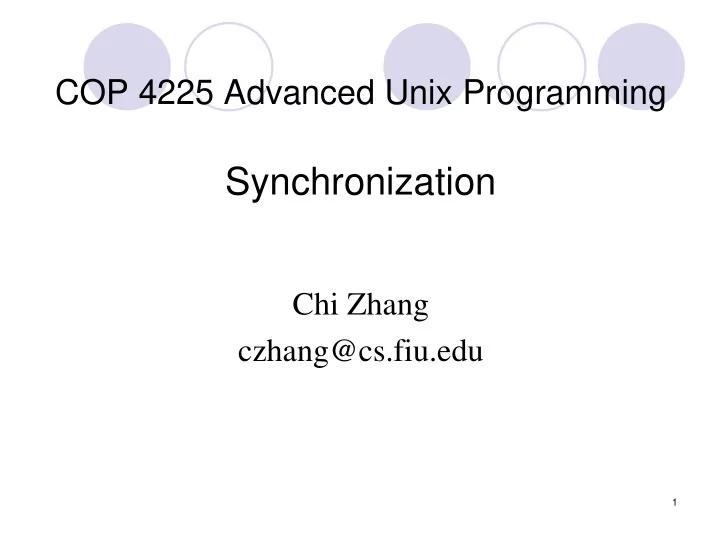 COP 4225 Advanced Unix Programming

Synchronization

Chi Zhang
czhang@cs.fiu.edu

1